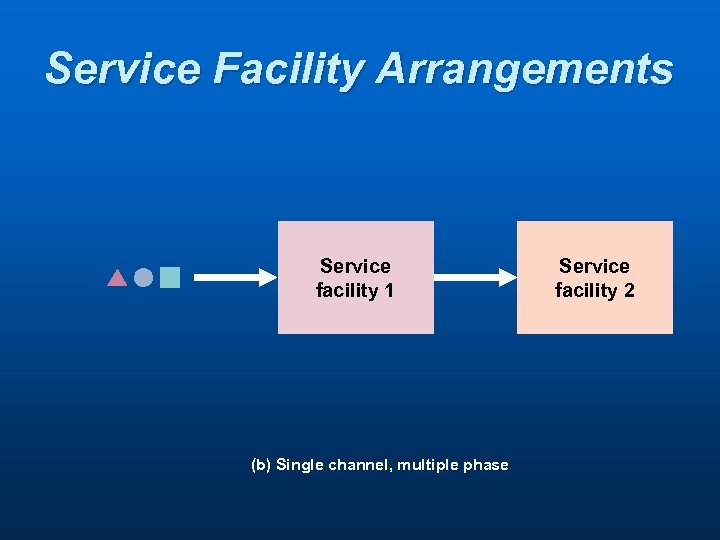 Service Facility Arrangements

Service facility 1

Service facility 2

(b) Single channel, multiple phase